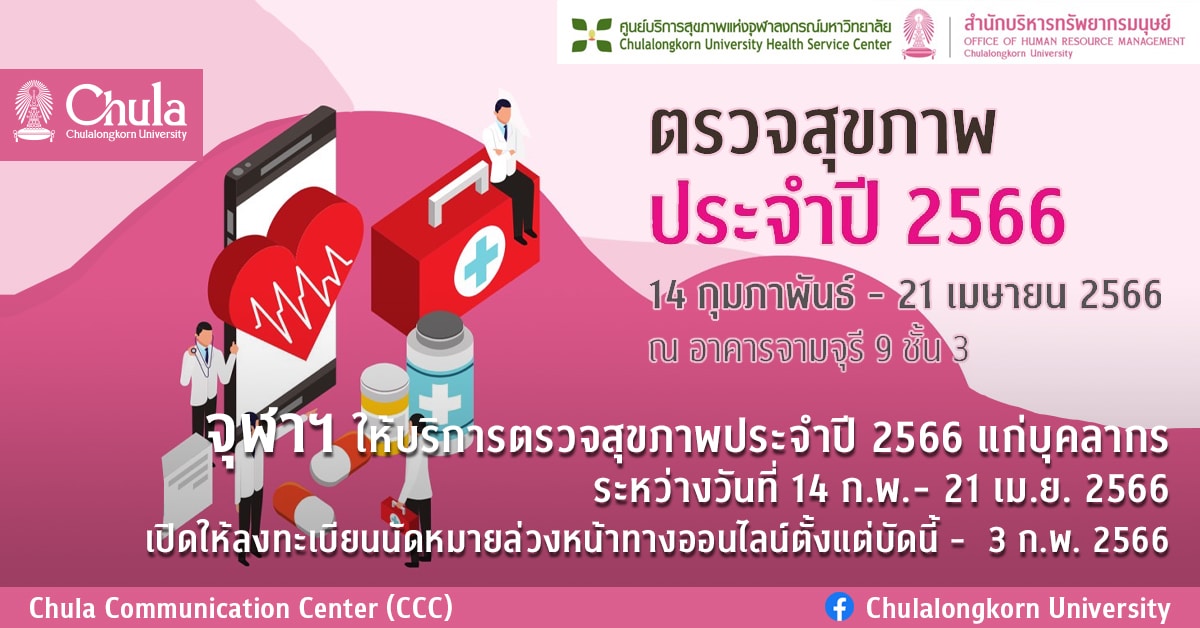 ศูนย์บริการสุขภาพแห่งจุฬาลงกรณ์มหาวิทยาลัย
Chulalongkorn University Health Service Center

สำนักบริหารทรัพยากรมนุษย์
OFFICE OF HUMAN RESOURCE MANAGEMENT
Chulalongkorn University

Chula
Chulalongkorn University

ตรวจสุขภาพ
ประจำปี 2566

14 กุมภาพันธ์ - 21 เมษายน 2566
ณ อาคารจามจุรี 9 ชั้น 3

จุฬาฯ ให้บริการตรวจสุขภาพประจำปี 2566 แก่บุคลากร
ระหว่างวันที่ 14 ก.พ.- 21 เม.ย. 2566
เปิดให้ลงทะเบียนนัดหมายล่วงหน้าทางออนไลน์ตั้งแต่บัดนี้ - 3 ก.พ. 2566

Chula Communication Center (CCC)
Chulalongkorn University